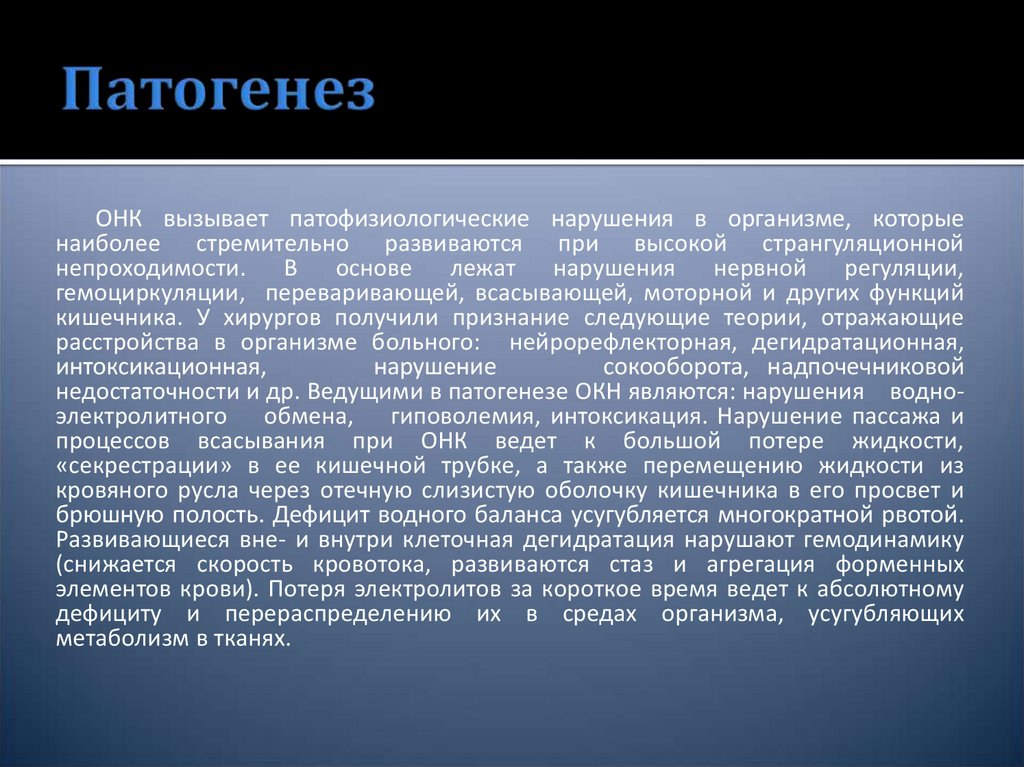 Патогенез

ОНК вызывает патофизиологические нарушения в организме, которые наиболее стремительно развиваются при высокой странгуляционной непроходимости. В основе лежат нарушения нервной регуляции, гемоциркуляции, переваривающей, всасывающей, моторной и других функций кишечника. У хирургов получили признание следующие теории, отражающие расстройства в организме больного: нейрорефлекторная, дегидратационная, интоксикационная, нарушение сокооборота, надпочечниковой недостаточности и др. Ведущими в патогенезе ОКН являются: нарушения водно-электролитного обмена, гиповолемия, интоксикация. Нарушение пассажа и процессов всасывания при ОНК ведет к большой потере жидкости, «секрестрации» в ее кишечной трубке, а также перемещению жидкости из кровяного русла через отечную слизистую оболочку кишечника в его просвет и брюшную полость. Дефицит водного баланса усугубляется многократной рвотой. Развивающиеся вне- и внутри клеточная дегидратация нарушают гемодинамику (снижается скорость кровотока, развиваются стаз и агрегация форменных элементов крови). Потеря электролитов за короткое время ведет к абсолютному дефициту и перераспределению их в средах организма, усугубляющих метаболизм в тканях.